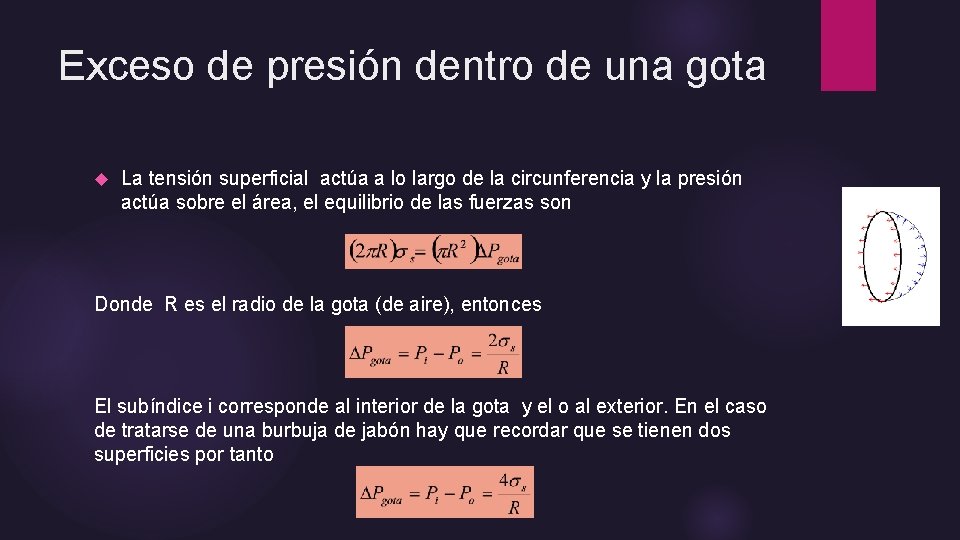 Exceso de presión dentro de una gota

La tensión superficial actúa a lo largo de la circunferencia y la presión actúa sobre el área, el equilibrio de las fuerzas son

$(2\pi R)\sigma_s = (\pi R^2)\Delta P_{gota}$

Donde R es el radio de la gota (de aire), entonces

$\Delta P_{gota} = P_i - P_o = \frac{2\sigma_s}{R}$

El subíndice i corresponde al interior de la gota y el o al exterior. En el caso de tratarse de una burbuja de jabón hay que recordar que se tienen dos superficies por tanto

$\Delta P_{gota} = P_i - P_o = \frac{4\sigma_s}{R}$